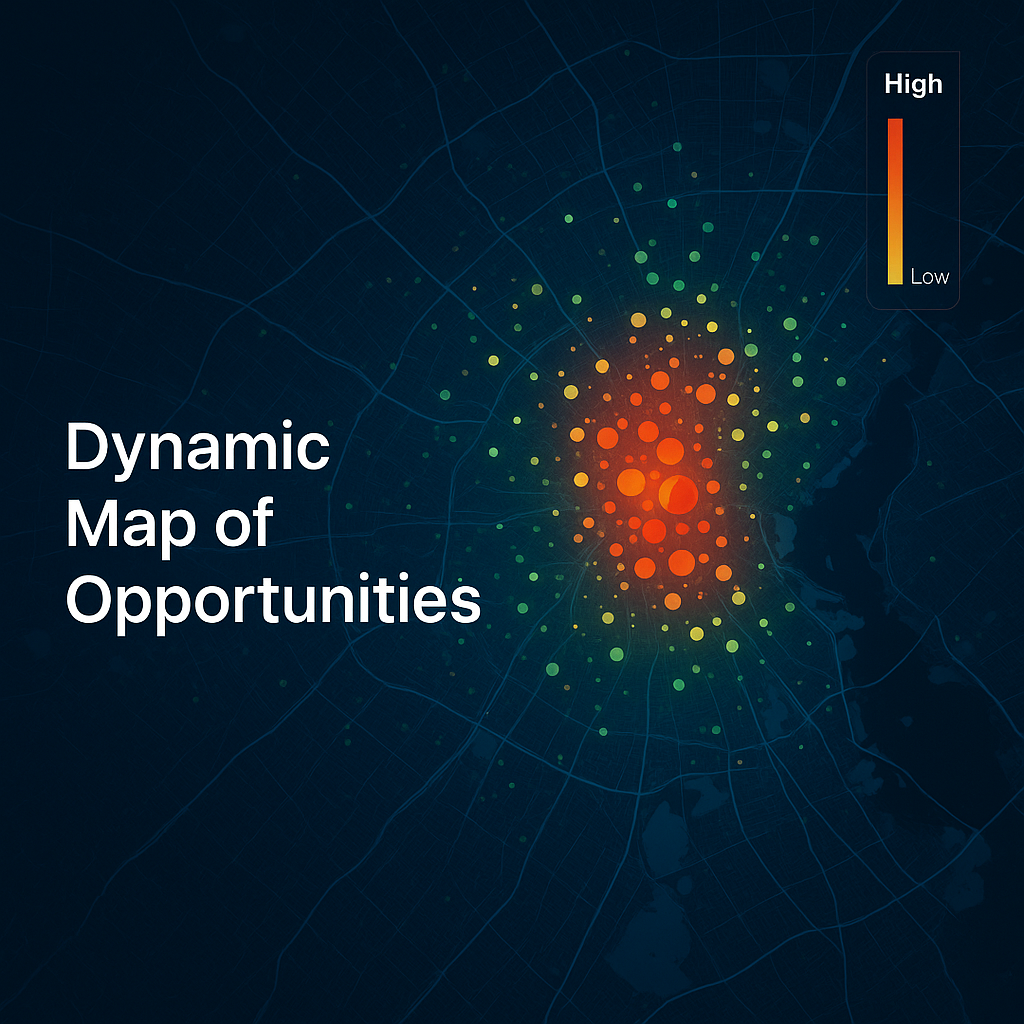 High

Low

Dynamic Map of Opportunities